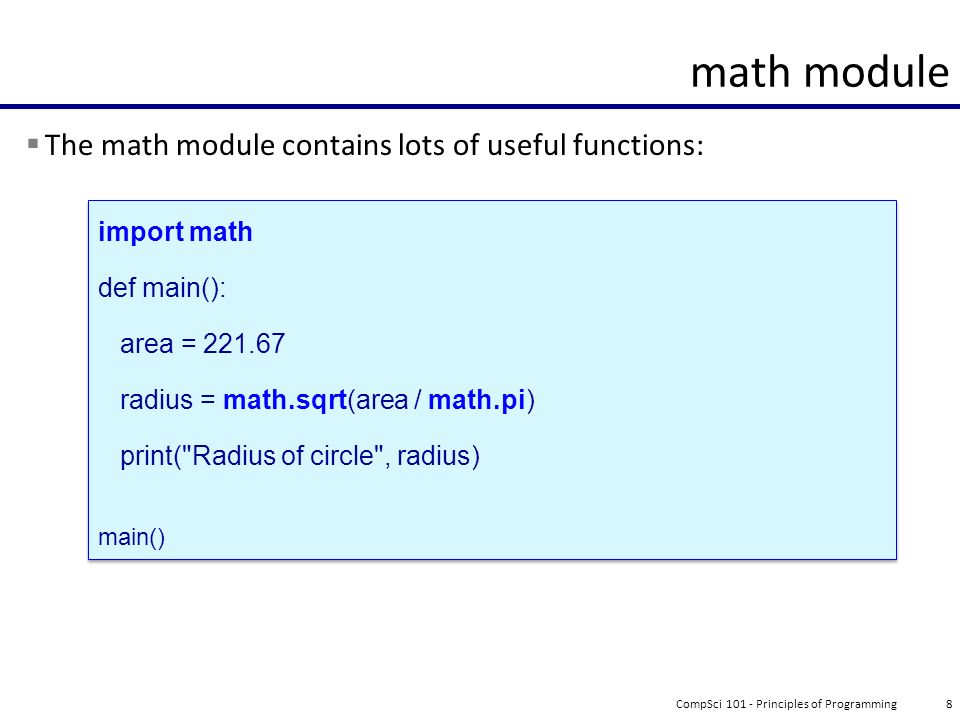 math module

▪ The math module contains lots of useful functions:

import math

def main():

  area = 221.67

  radius = math.sqrt(area / math.pi)

  print("Radius of circle", radius)

main()

CompSci 101 - Principles of Programming 8